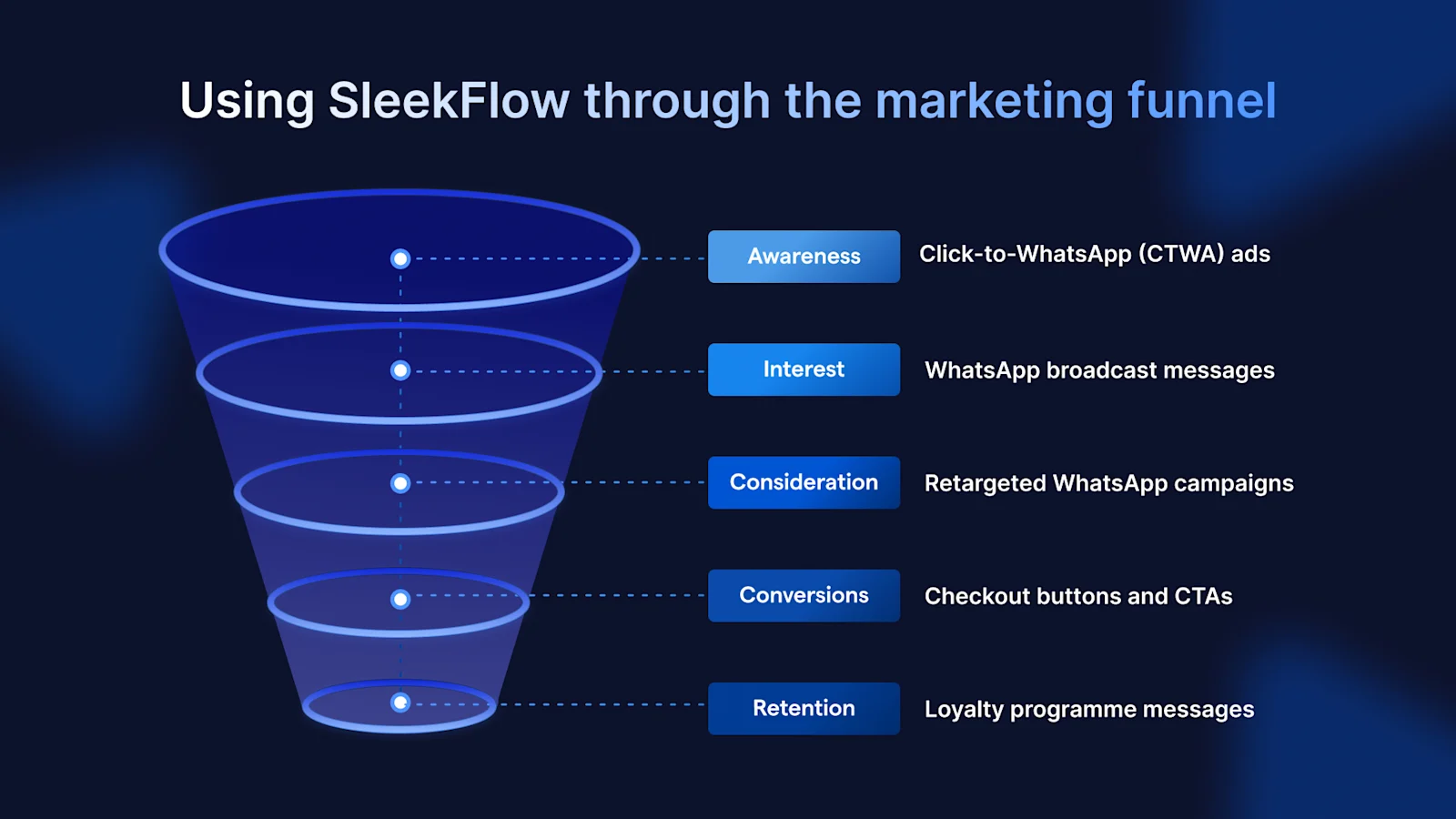 Using SleekFlow through the marketing funnel

Awareness Click-to-WhatsApp (CTWA) ads

Interest WhatsApp broadcast messages

Consideration Retargeted WhatsApp campaigns

Conversions Checkout buttons and CTAs

Retention Loyalty programme messages